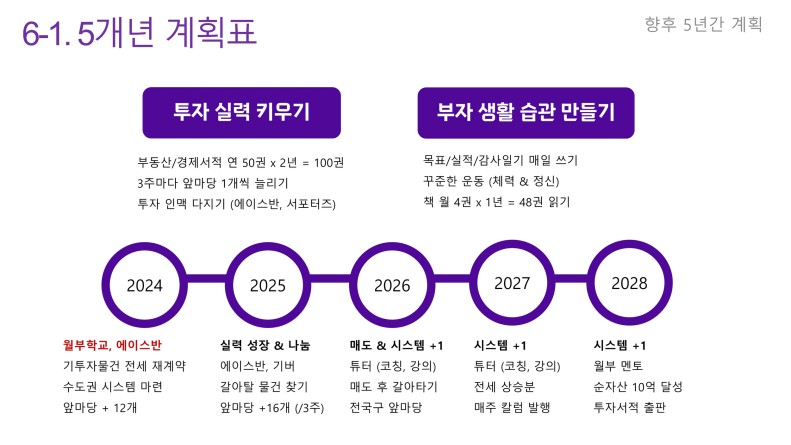 6-1. 5개년 계획표

향후 5년간 계획

투자 실력 키우기

부동산/경제서적 연 50권 x 2년 = 100권
3주마다 앞마당 1개씩 늘리기
투자 인맥 다지기 (에이스반, 서포터즈)

부자 생활 습관 만들기

목표/실적/감사일기 매일 쓰기
꾸준한 운동 (체력 & 정신)
책 월 4권 x 1년 = 48권 읽기

2024

2025

2026

2027

2028

월부학교, 에이스반
기투자물건 전세 재계약
수도권 시스템 마련
앞마당 + 12개

실력 성장 & 나눔
에이스반, 기버
갈아탈 물건 찾기
앞마당 +16개 (/3주)

매도 & 시스템 +1
튜터 (코칭, 강의)
매도 후 갈아타기
전국구 앞마당

시스템 +1
튜터 (코칭, 강의)
전세 상승분
매주 칼럼 발행

시스템 +1
월부 멘토
순자산 10억 달성
투자서적 출판